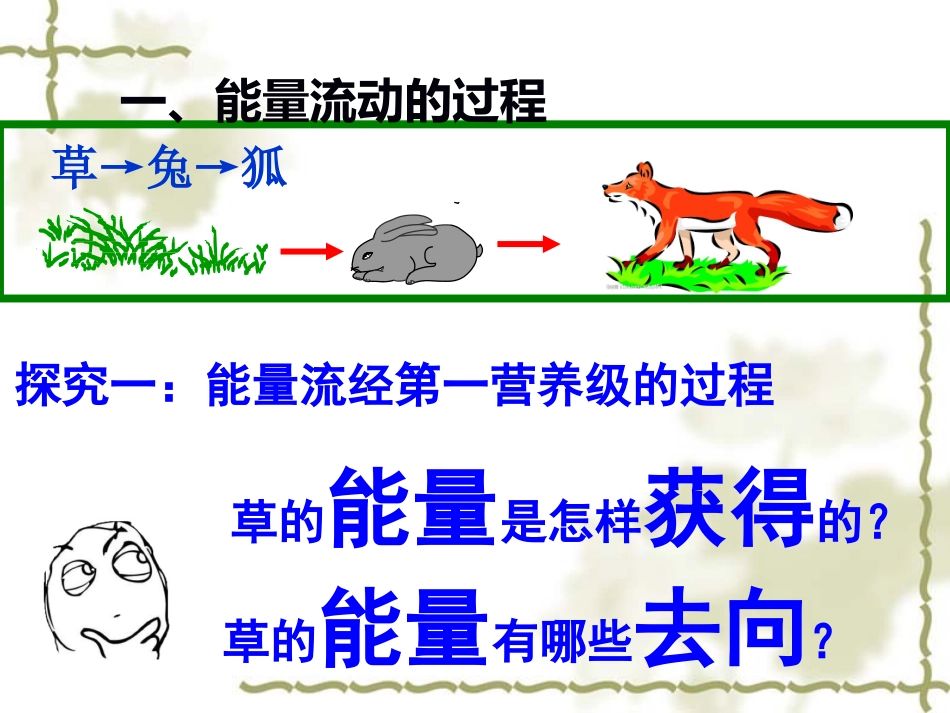 一、能量流动的过程

草→兔→狐

探究一：能量流经第一营养级的过程

草的能量是怎样获得的？

草的能量有哪些去向？